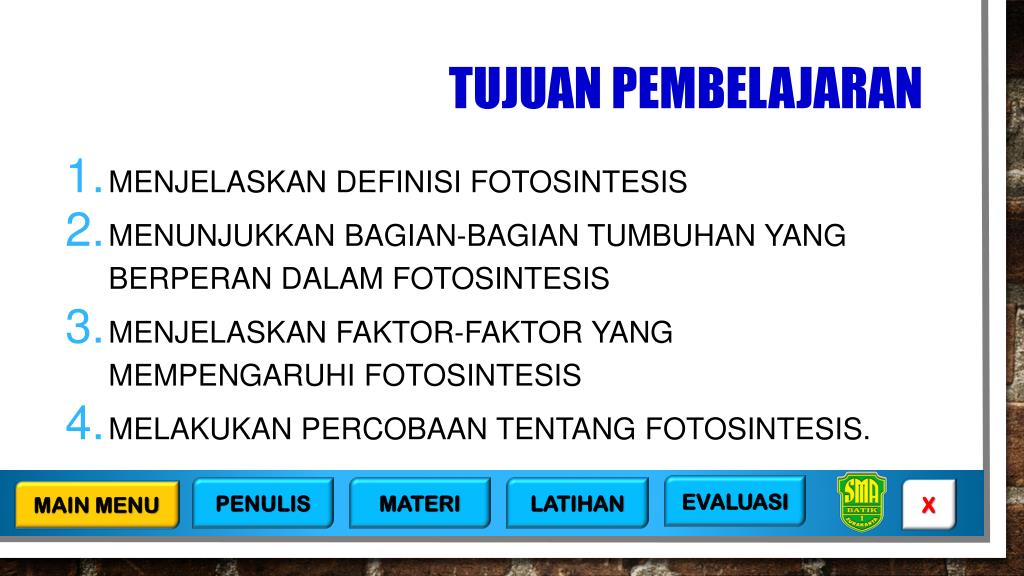 TUJUAN PEMBELAJARAN

1. MENJELASKAN DEFINISI FOTOSINTESIS
2. MENUNJUKKAN BAGIAN-BAGIAN TUMBUHAN YANG BERPERAN DALAM FOTOSINTESIS
3. MENJELASKAN FAKTOR-FAKTOR YANG MEMPENGARUHI FOTOSINTESIS
4. MELAKUKAN PERCOBAAN TENTANG FOTOSINTESIS.

MAIN MENU
PENULIS
MATERI
LATIHAN
EVALUASI
SMA BATIK 1 SURAKARTA
X